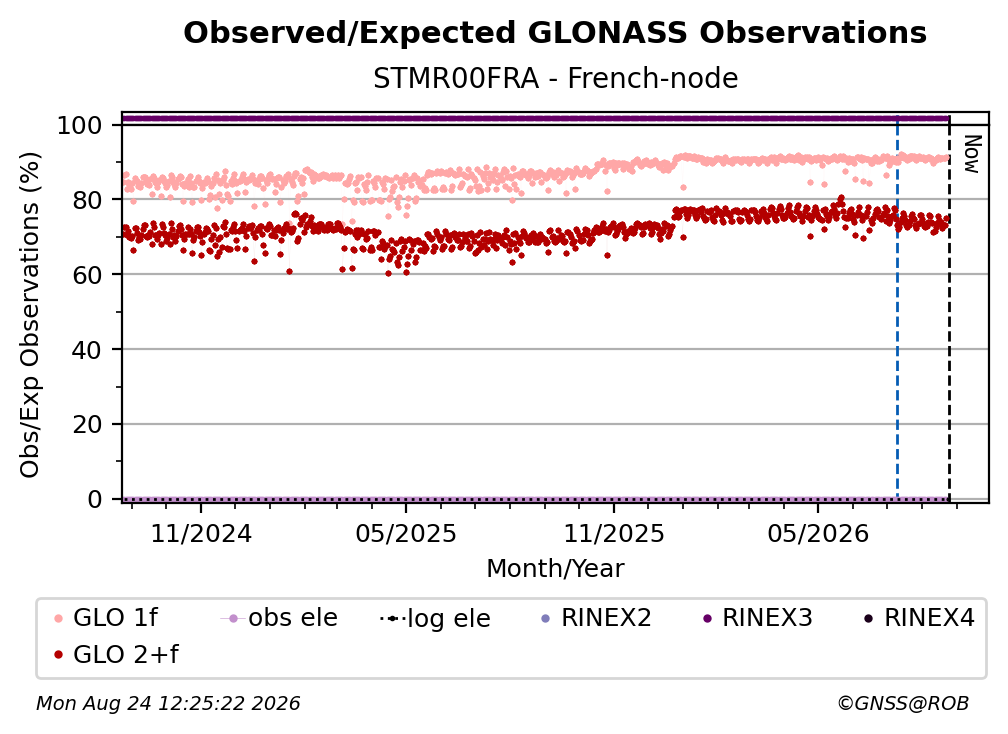 Observed/Expected GLONASS Observations
STMR00FRA - French-node

Obs/Exp Observations (%)

100
80
60
40
20
0

Now

11/2024
05/2025
11/2025
05/2026

Month/Year

GLO 1f
obs ele
log ele
RINEX2
RINEX3
RINEX4
GLO 2+f

Mon Aug 24 12:25:22 2026
©GNSS@ROB